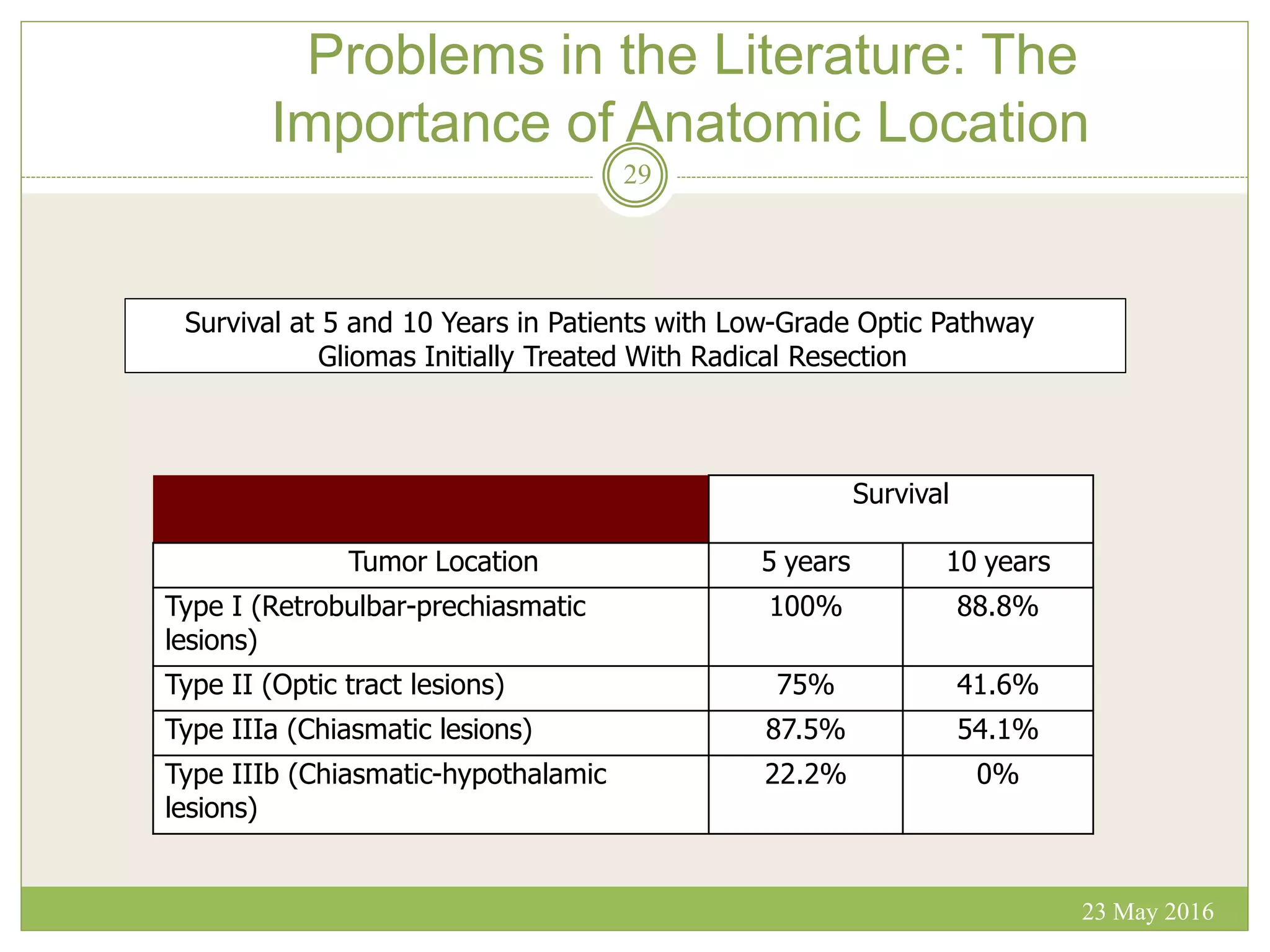 Problems in the Literature: The Importance of Anatomic Location

29

Survival at 5 and 10 Years in Patients with Low-Grade Optic Pathway Gliomas Initially Treated With Radical Resection

| | Survival | |
|---|---|---|
| Tumor Location | 5 years | 10 years |
| Type I (Retrobulbar-prechiasmatic lesions) | 100% | 88.8% |
| Type II (Optic tract lesions) | 75% | 41.6% |
| Type IIIa (Chiasmatic lesions) | 87.5% | 54.1% |
| Type IIIb (Chiasmatic-hypothalamic lesions) | 22.2% | 0% |

23 May 2016